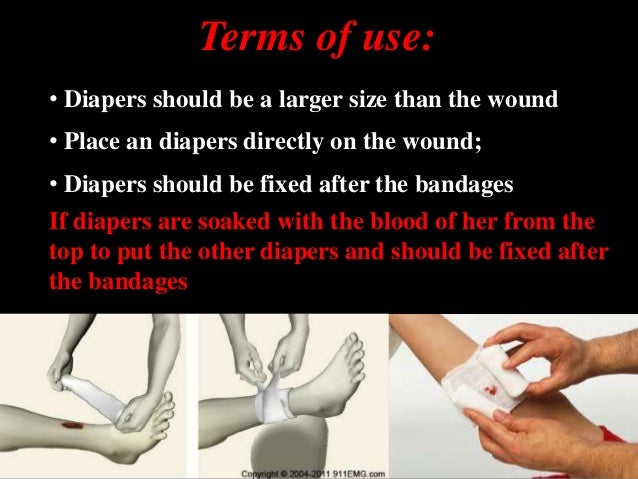 Terms of use:

• Diapers should be a larger size than the wound

• Place an diapers directly on the wound;

• Diapers should be fixed after the bandages

If diapers are soaked with the blood of her from the top to put the other diapers and should be fixed after the bandages

Copyright © 2004-2011 911EMG.com